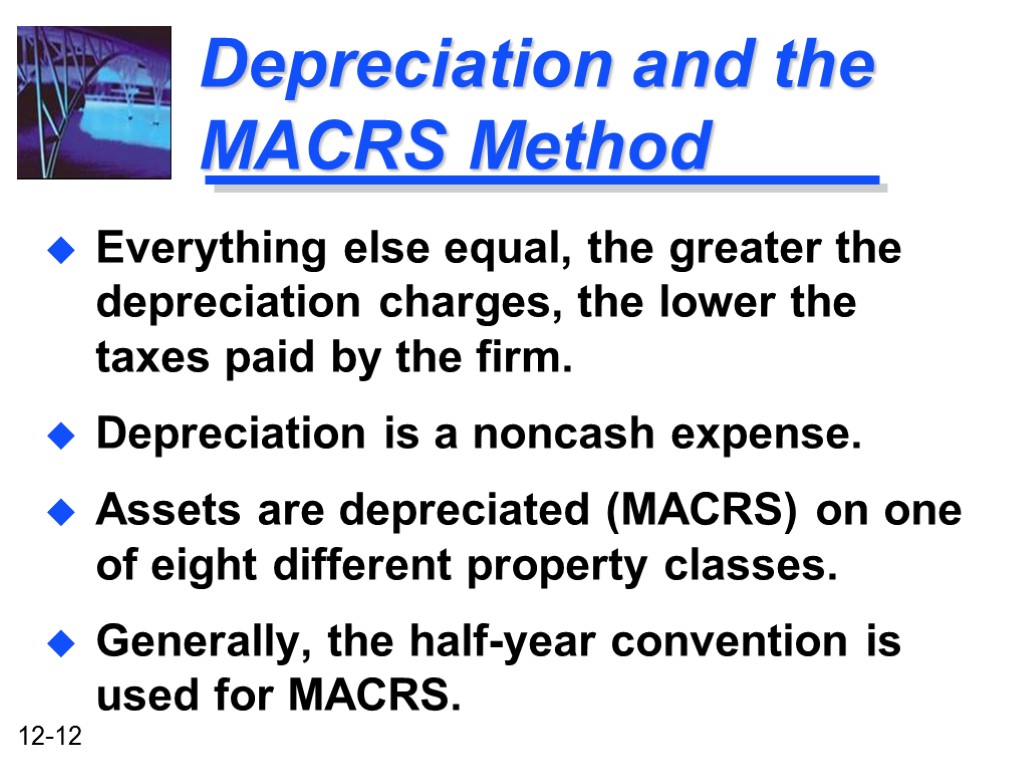 Depreciation and the MACRS Method

Everything else equal, the greater the depreciation charges, the lower the taxes paid by the firm.

Depreciation is a noncash expense.

Assets are depreciated (MACRS) on one of eight different property classes.

Generally, the half-year convention is used for MACRS.

12-12